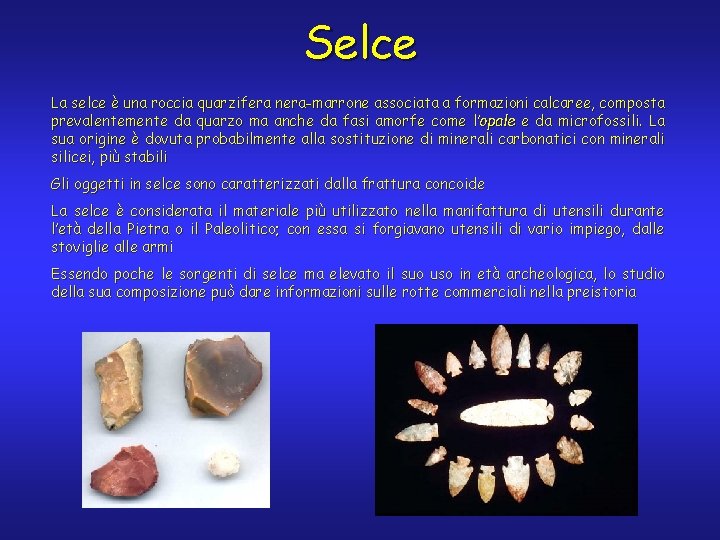 Selce

La selce è una roccia quarzifera nera-marrone associata a formazioni calcaree, composta prevalentemente da quarzo ma anche da fasi amorfe come l'opale e da microfossili. La sua origine è dovuta probabilmente alla sostituzione di minerali carbonatici con minerali silicei, più stabili

Gli oggetti in selce sono caratterizzati dalla frattura concoide

La selce è considerata il materiale più utilizzato nella manifattura di utensili durante l'età della Pietra o il Paleolitico; con essa si forgiavano utensili di vario impiego, dalle stoviglie alle armi

Essendo poche le sorgenti di selce ma elevato il suo uso in età archeologica, lo studio della sua composizione può dare informazioni sulle rotte commerciali nella preistoria